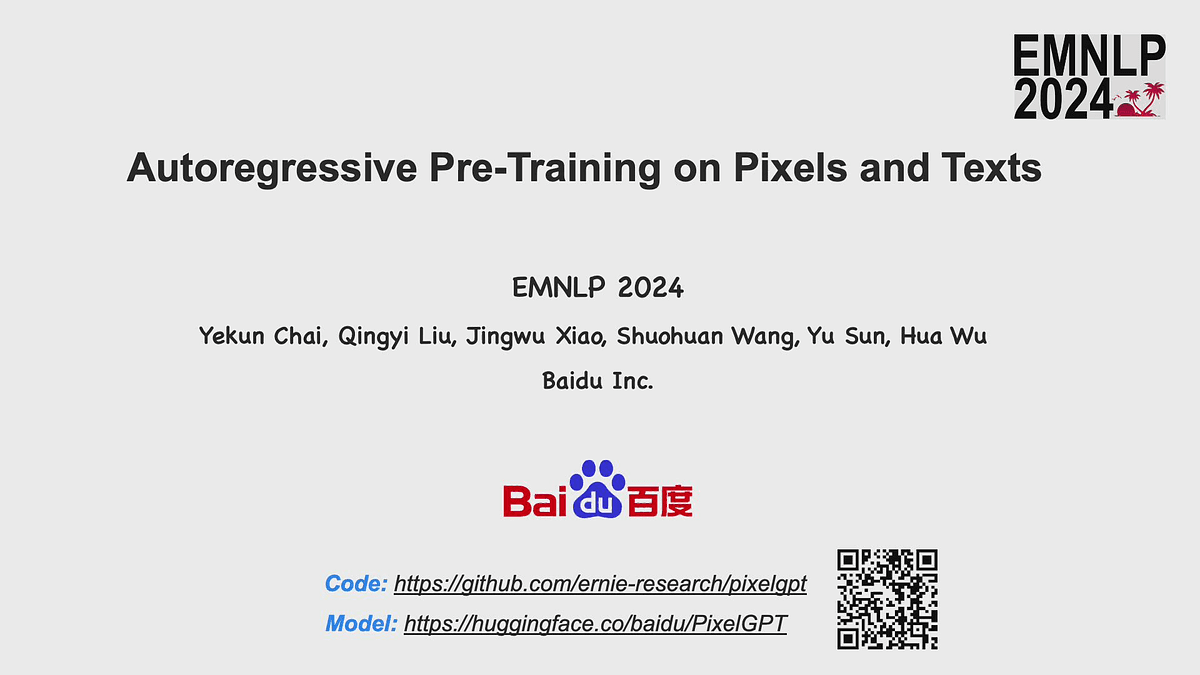 EMNLP 2024

Autoregressive Pre-Training on Pixels and Texts

EMNLP 2024

Yekun Chai, Qingyi Liu, Jingwu Xiao, Shuohuan Wang, Yu Sun, Hua Wu

Baidu Inc.

Baidu 百度

Code: https://github.com/ernie-research/pixelgpt

Model: https://huggingface.co/baidu/PixelGPT